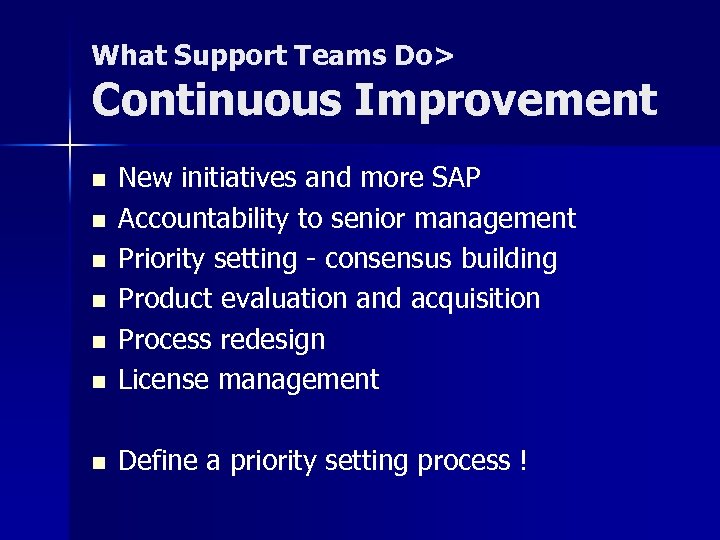 What Support Teams Do>
Continuous Improvement

- New initiatives and more SAP
- Accountability to senior management
- Priority setting - consensus building
- Product evaluation and acquisition
- Process redesign
- License management

- Define a priority setting process !